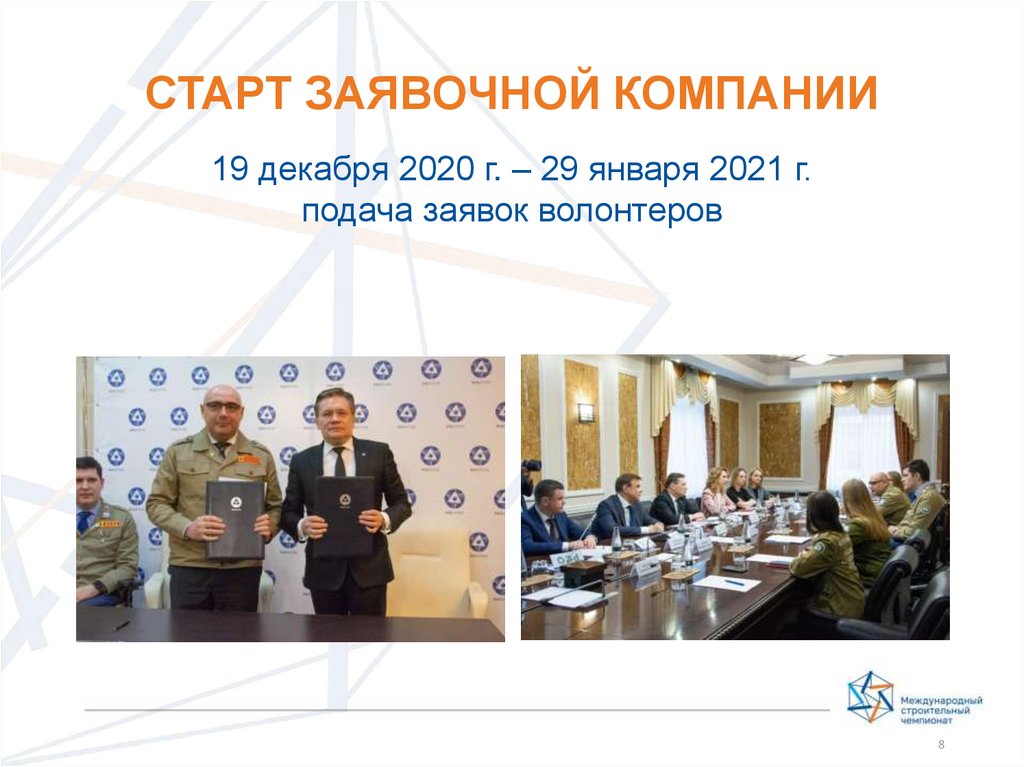 СТАРТ ЗАЯВОЧНОЙ КОМПАНИИ

19 декабря 2020 г. – 29 января 2021 г.
подача заявок волонтеров

Международный строительный чемпионат

8